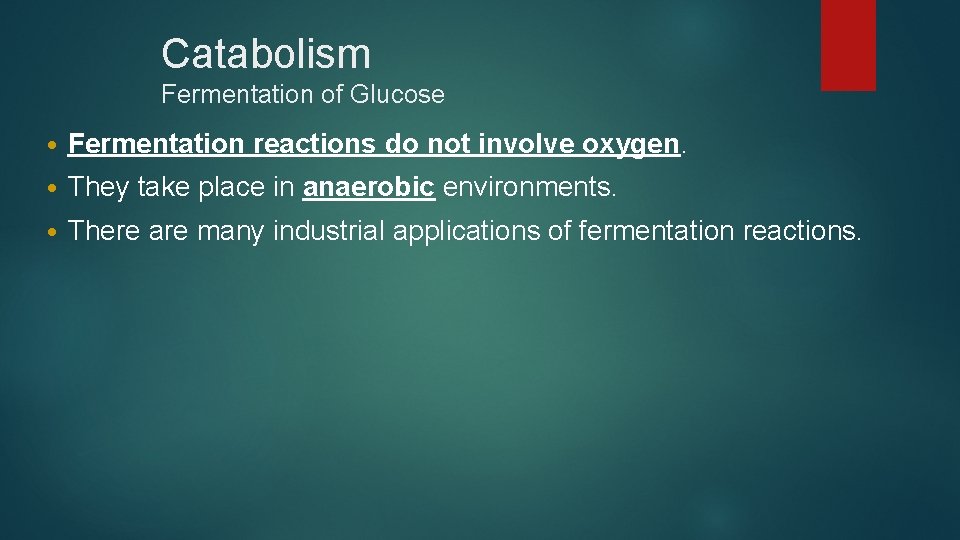 Catabolism
Fermentation of Glucose

• Fermentation reactions do not involve oxygen.
• They take place in anaerobic environments.
• There are many industrial applications of fermentation reactions.